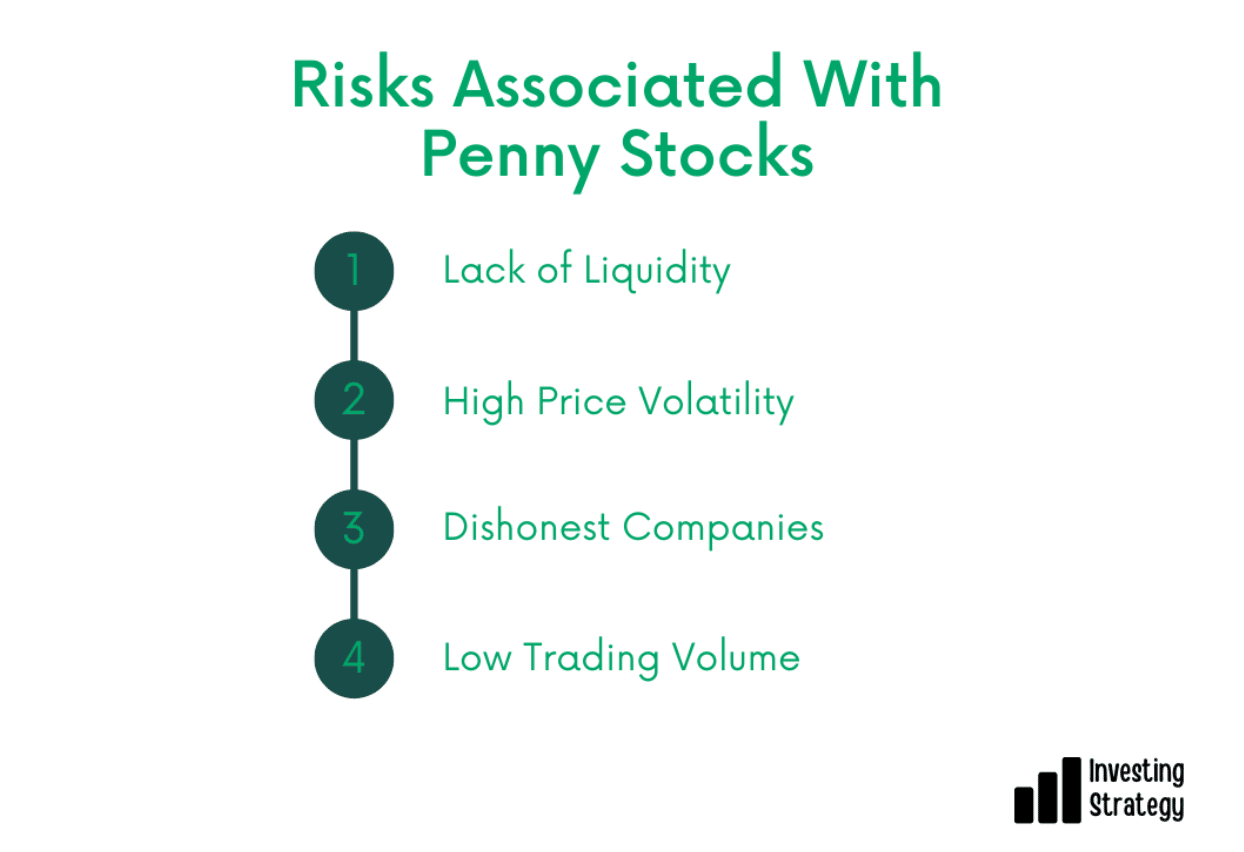 Risks Associated With Penny Stocks

1 Lack of Liquidity

2 High Price Volatility

3 Dishonest Companies

4 Low Trading Volume

Investing Strategy